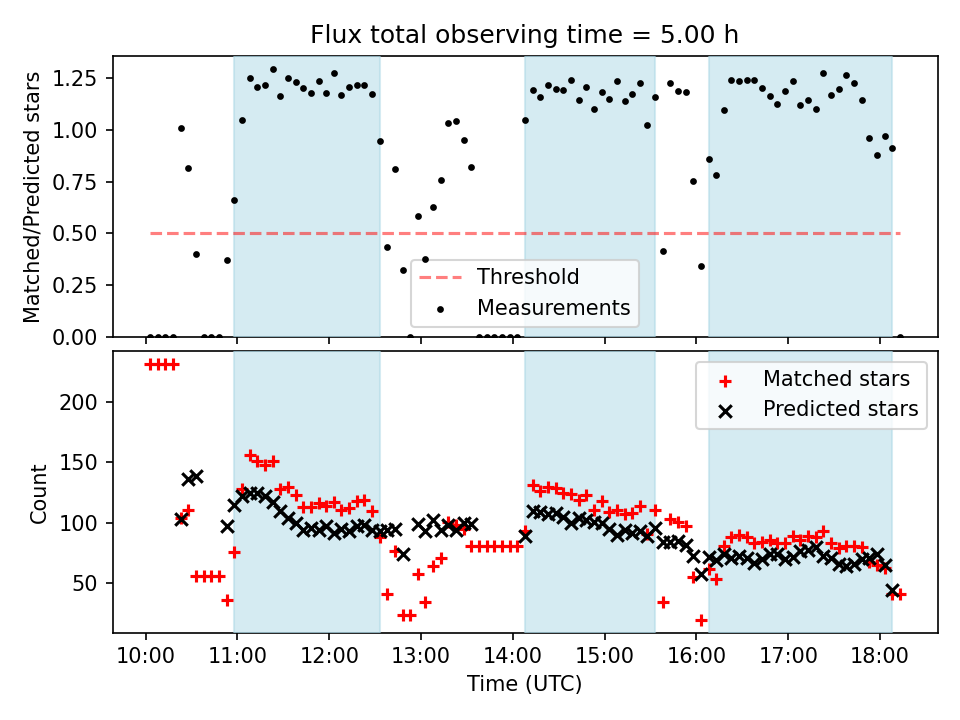 Flux total observing time = 5.00 h

Matched/Predicted stars

1.25
1.00
0.75
0.50
0.25
0.00

Threshold
Measurements

Count

200
150
100
50

Matched stars
Predicted stars

10:00 11:00 12:00 13:00 14:00 15:00 16:00 17:00 18:00

Time (UTC)